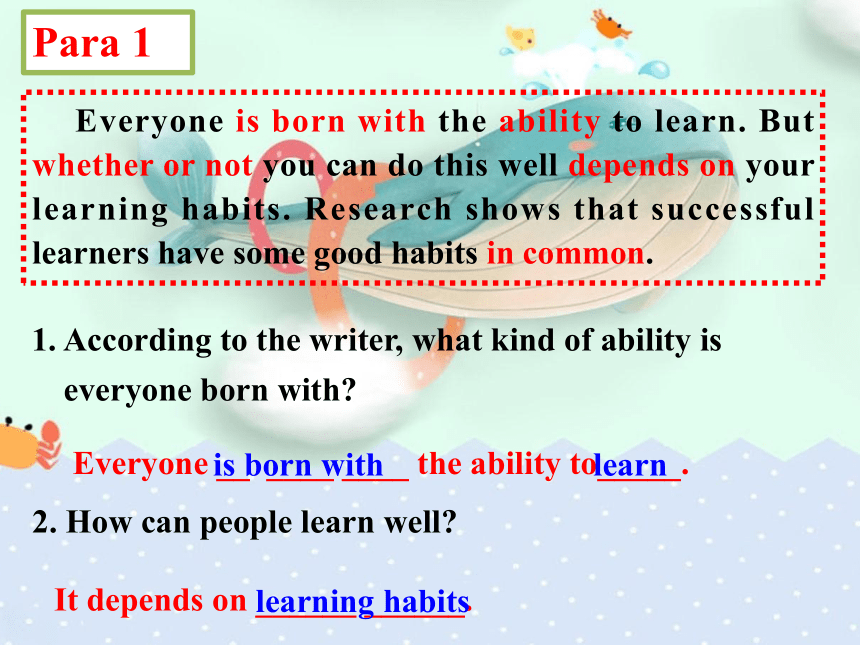 Para 1

Everyone is born with the ability to learn. But whether or not you can do this well depends on your learning habits. Research shows that successful learners have some good habits in common.

1. According to the writer, what kind of ability is everyone born with?

Everyone is born with the ability to learn.

2. How can people learn well?

It depends on learning habits.